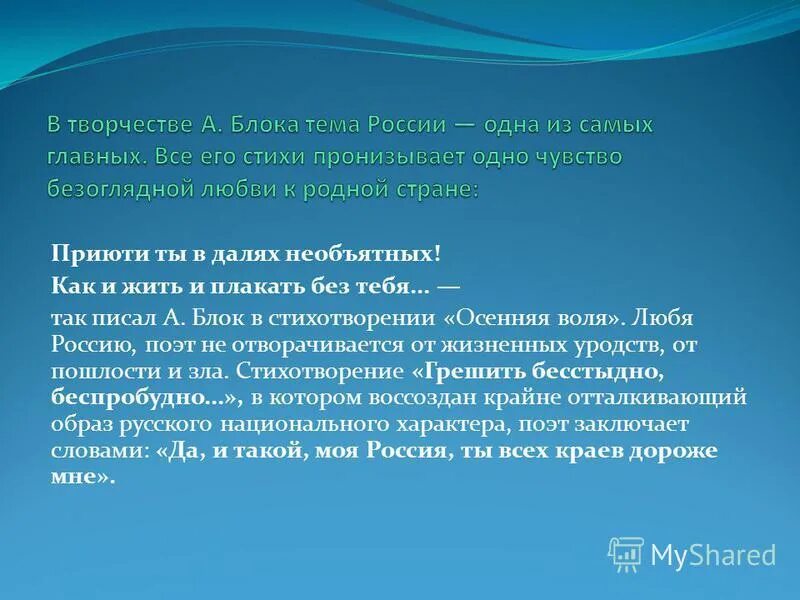 В творчестве А. Блока тема России — одна из самых главных. Все его стихи пронизывает одно чувство безоглядной любви к родной стране:

Приюти ты в далях необъятных!

Как и жить и плакать без тебя... —

так писал А. Блок в стихотворении «Осенняя воля». Любя Россию, поэт не отворачивается от жизненных уродств, от пошлости и зла. Стихотворение «Грешить бесстыдно, беспробудно...», в котором воссоздан крайне отталкивающий образ русского национального характера, поэт заключает словами: «Да, и такой, моя Россия, ты всех краев дороже мне».

MyShared